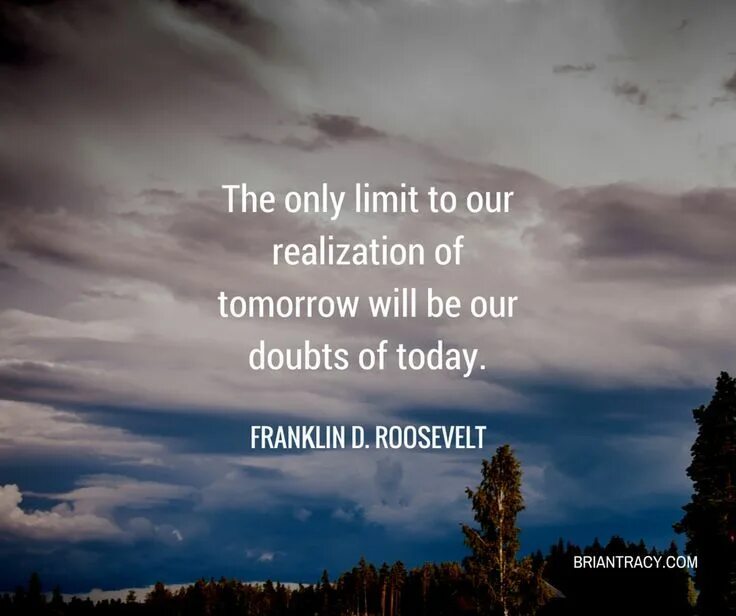 The only limit to our realization of tomorrow will be our doubts of today.

FRANKLIN D. ROOSEVELT

BRIANTRACY.COM